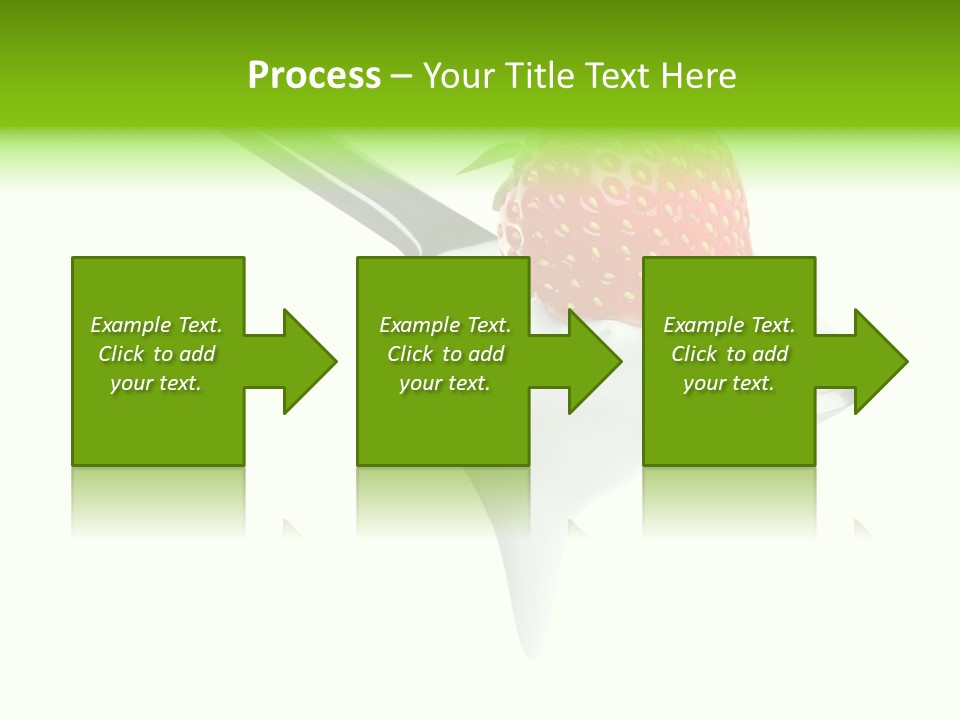 Process – Your Title Text Here

Example Text. Click to add your text.

Example Text. Click to add your text.

Example Text. Click to add your text.